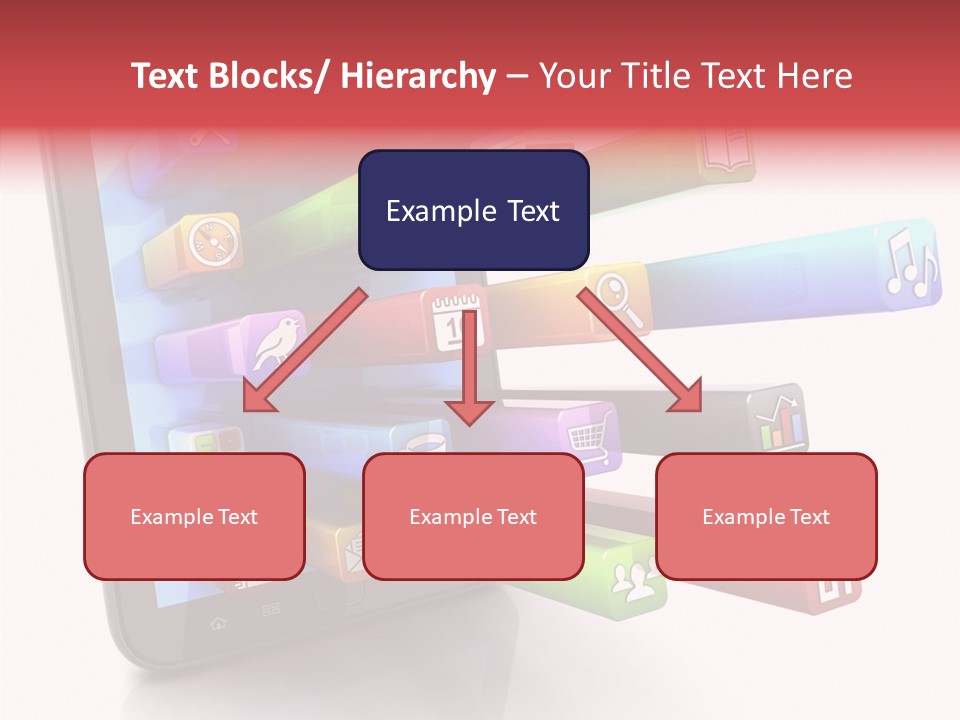 Text Blocks/ Hierarchy – Your Title Text Here

Example Text

Example Text

Example Text

Example Text